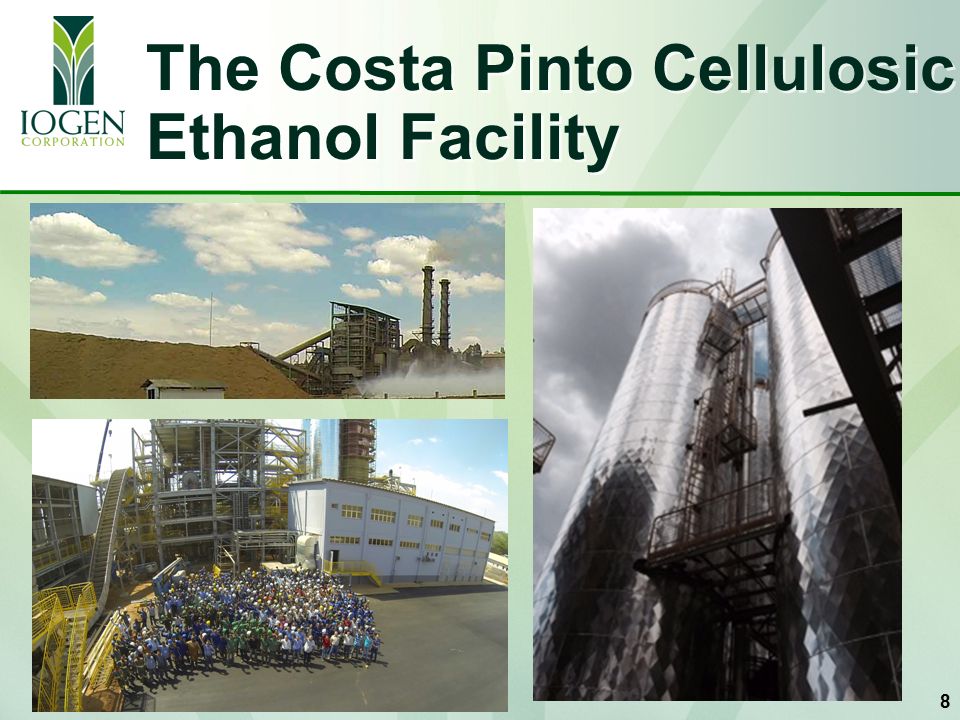 IOGEN CORPORATION

The Costa Pinto Cellulosic Ethanol Facility

8